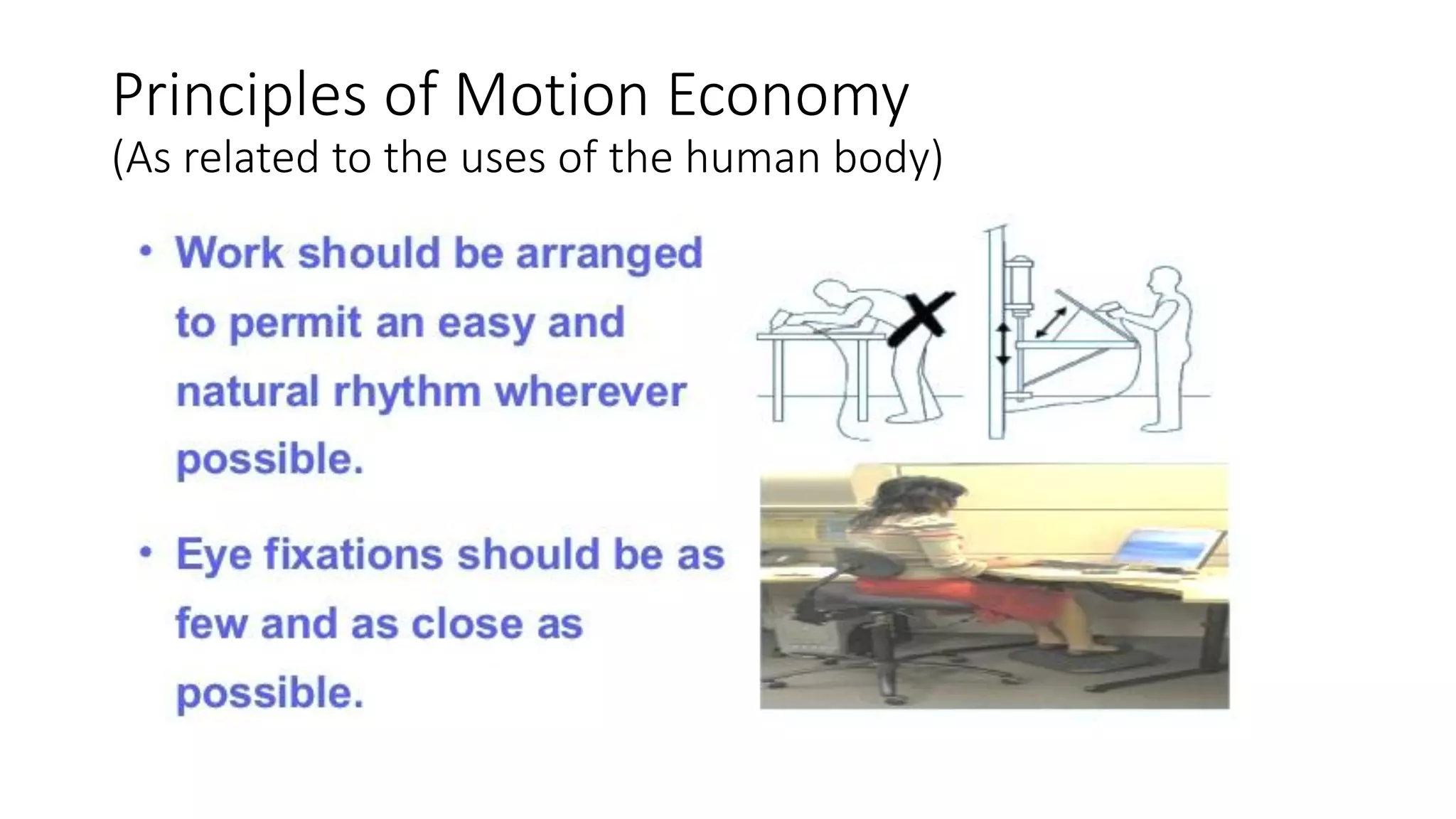 Principles of Motion Economy
(As related to the uses of the human body)

• Work should be arranged to permit an easy and natural rhythm wherever possible.

• Eye fixations should be as few and as close as possible.